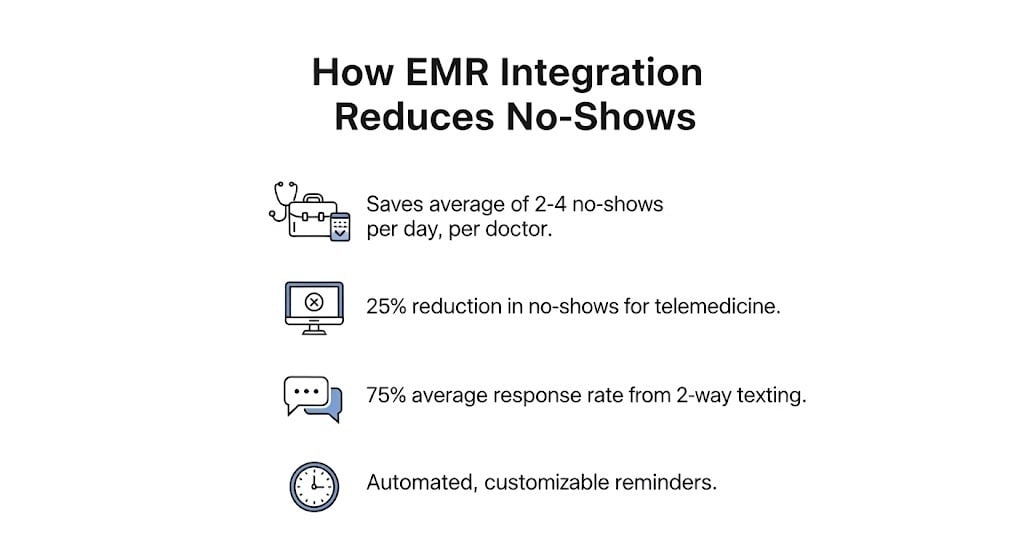 How EMR Integration Reduces No-Shows

Saves average of 2-4 no-shows per day, per doctor.

25% reduction in no-shows for telemedicine.

75% average response rate from 2-way texting.

Automated, customizable reminders.